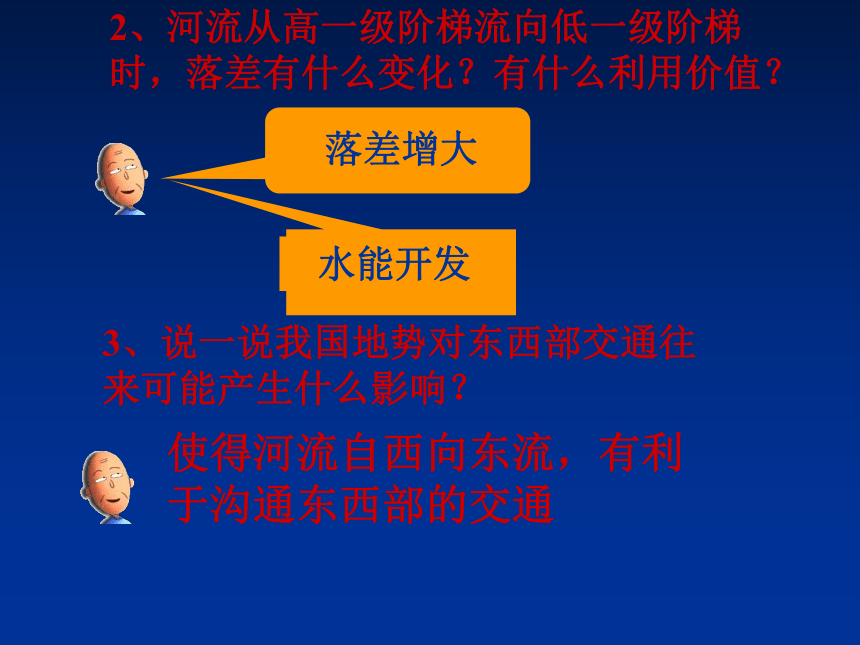 2、河流从高一级阶梯流向低一级阶梯时，落差有什么变化？有什么利用价值？

落差增大

水能开发

3、说一说我国地势对东西部交通往来可能产生什么影响？

使得河流自西向东流，有利于沟通东西部的交通